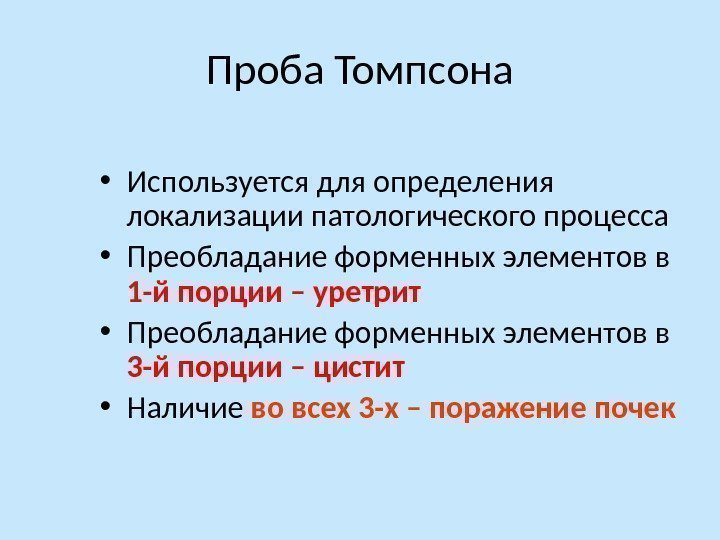 Проба Томпсона

• Используется для определения локализации патологического процесса
• Преобладание форменных элементов в 1-й порции – уретрит
• Преобладание форменных элементов в 3-й порции – цистит
• Наличие во всех 3-х – поражение почек